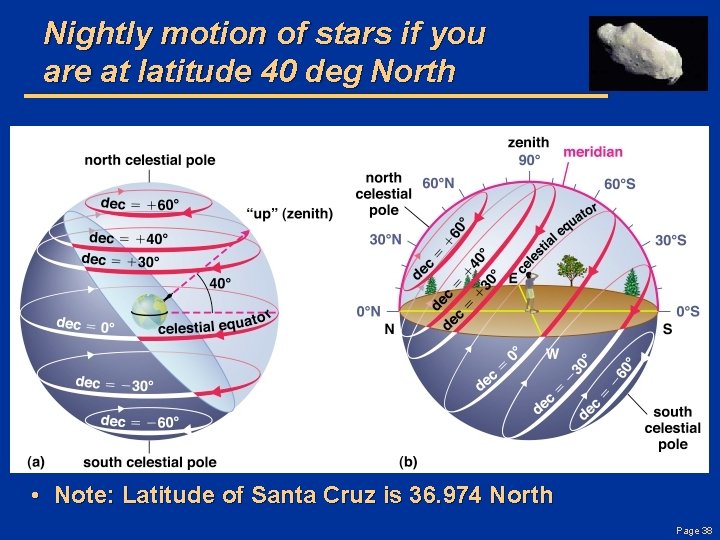 Nightly motion of stars if you are at latitude 40 deg North

north celestial pole

dec = +60°

"up" (zenith)

dec = +40°

dec = +30°

40°

dec = 0°

celestial equator

dec = −30°

dec = −60°

(a)

south celestial pole

zenith
90°

meridian

north celestial pole

60°N

60°S

30°N

30°S

dec = +60°

dec = +40°

dec = +30°

celestial equator

E

0°N

0°S

N

S

W

dec = 0°

dec = −30°

dec = −60°

south celestial pole

(b)

• Note: Latitude of Santa Cruz is 36.974 North

Page 38